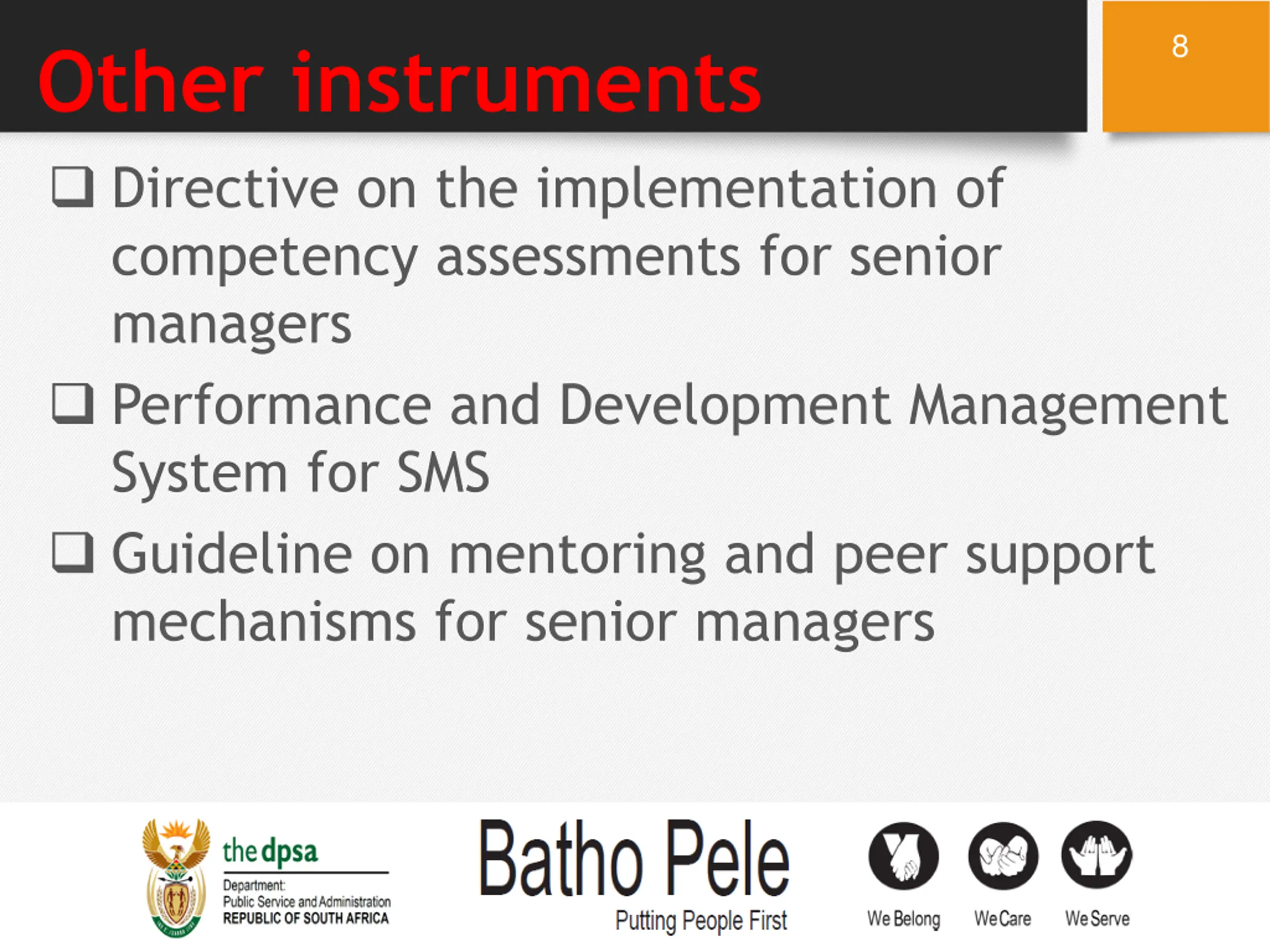 Other instruments

8

❑ Directive on the implementation of competency assessments for senior managers

❑ Performance and Development Management System for SMS

❑ Guideline on mentoring and peer support mechanisms for senior managers

the dpsa
Department:
Public Service and Administration
REPUBLIC OF SOUTH AFRICA

Batho Pele
Putting People First

We Belong We Care We Serve